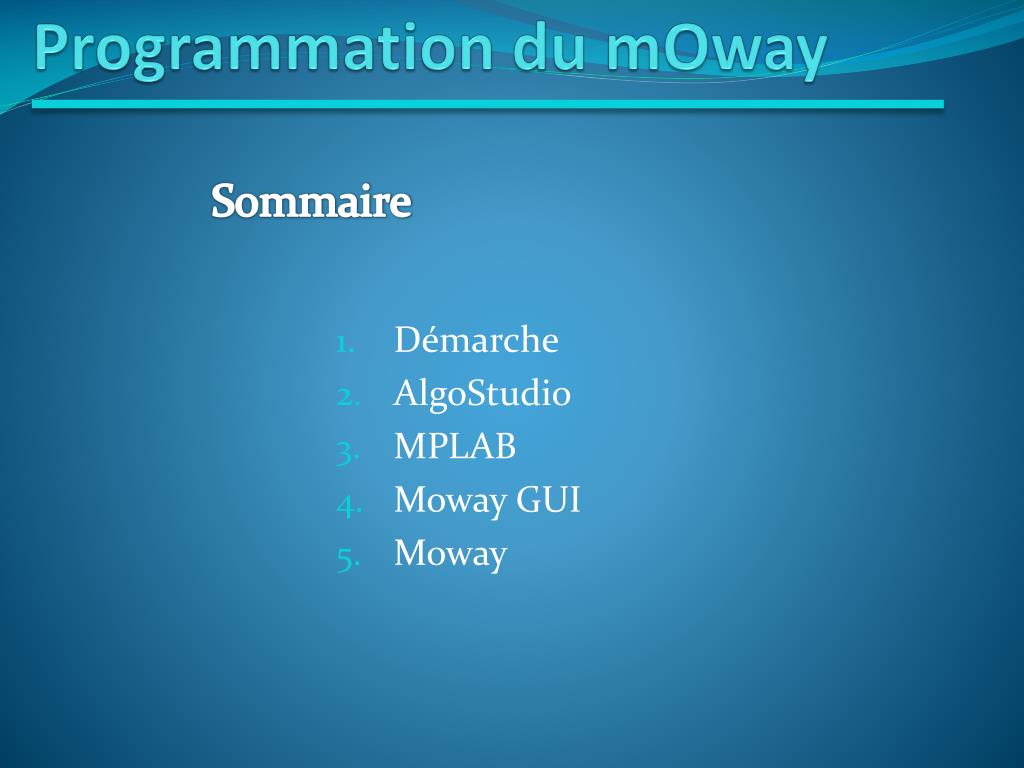 Programmation du mOway

Sommaire

1. Démarche
2. AlgoStudio
3. MPLAB
4. Moway GUI
5. Moway